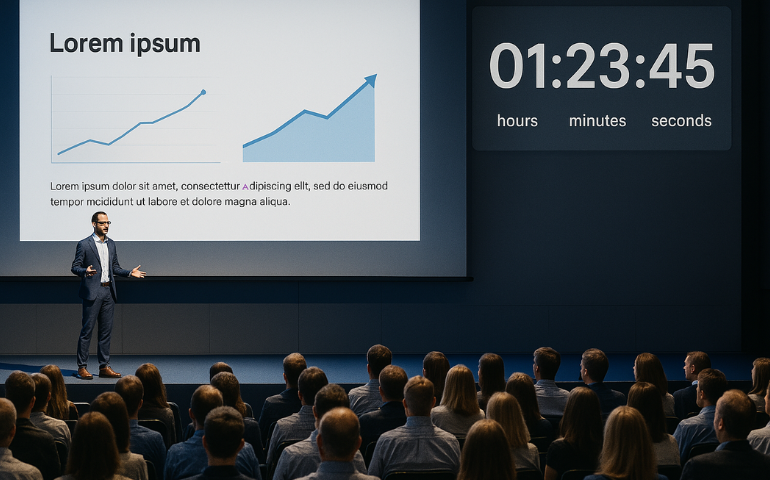 Lorem ipsum

Lorem ipsum dolor sit amet, consectettur adipiscing ellt, sed do eiusmod tempor mcididunt ut labore et dolore magna aliqua.

01:23:45

hours minutes seconds